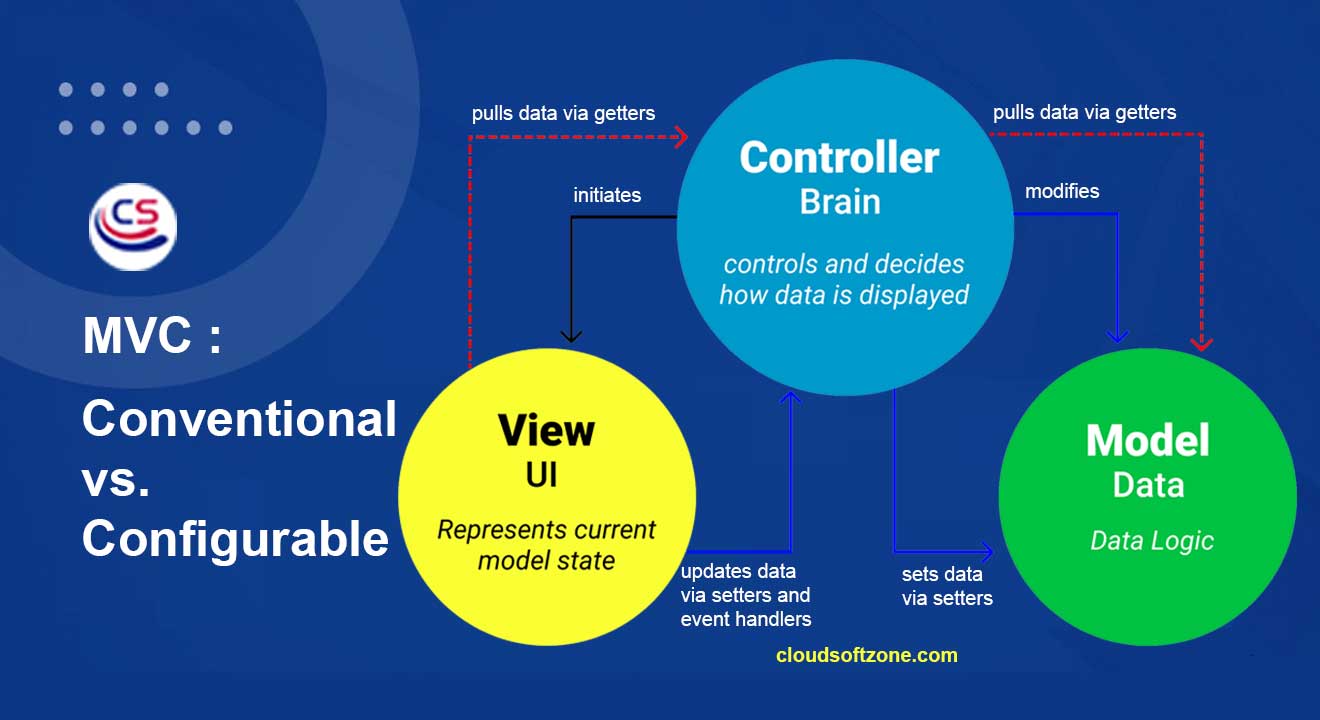 CS

MVC :

Conventional vs. Configurable

pulls data via getters

initiates

Controller
Brain

controls and decides how data is displayed

pulls data via getters

modifies

View
UI

Represents current model state

updates data via setters and event handlers

sets data via setters

Model
Data

Data Logic

cloudsoftzone.com